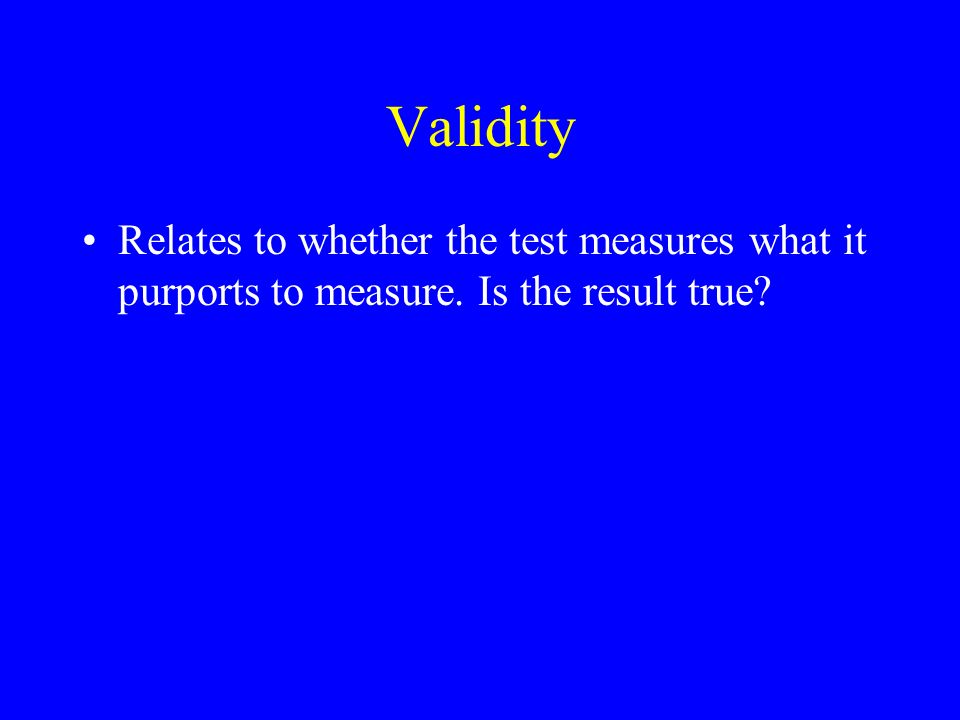 Validity

• Relates to whether the test measures what it purports to measure. Is the result true?